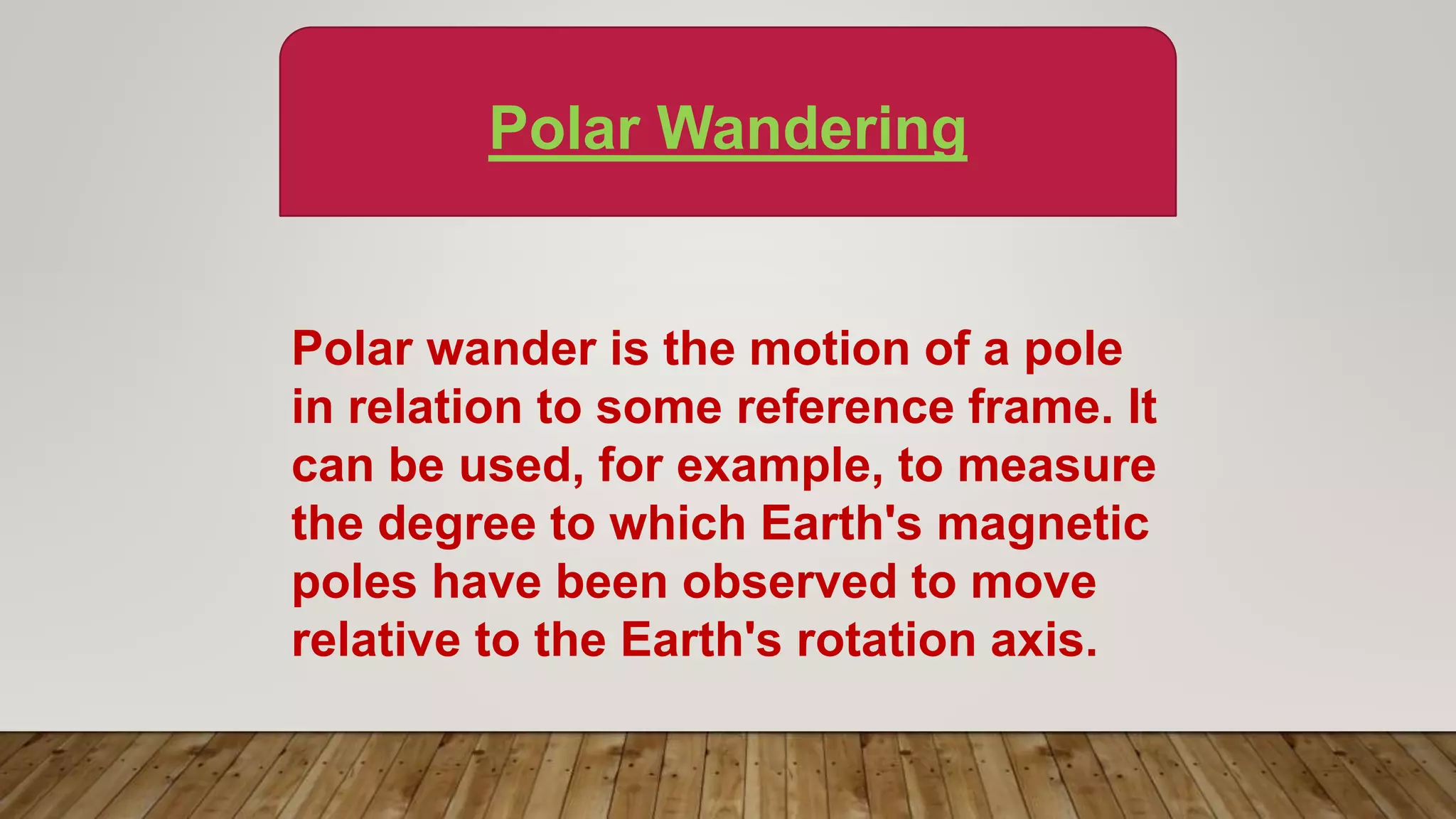 Polar Wandering

Polar wander is the motion of a pole in relation to some reference frame. It can be used, for example, to measure the degree to which Earth's magnetic poles have been observed to move relative to the Earth's rotation axis.